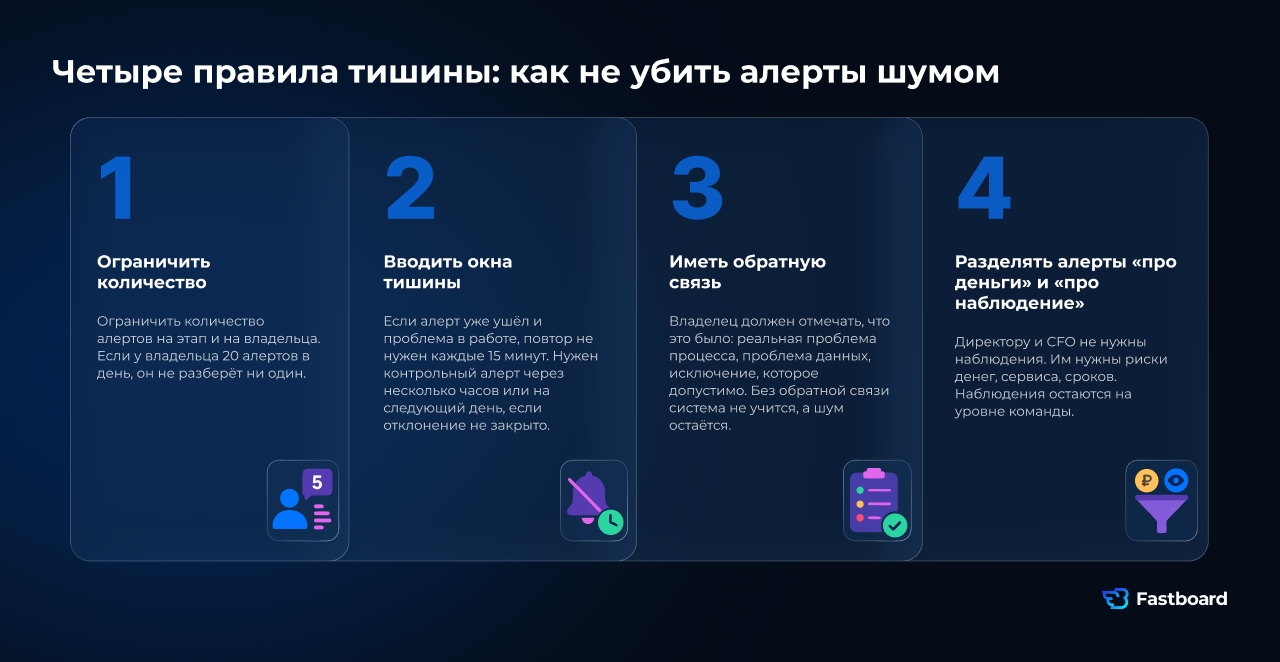 Четыре правила тишины: как не убить алерты шумом

1

Ограничить количество

Ограничить количество алертов на этап и на владельца. Если у владельца 20 алертов в день, он не разберёт ни один.

5

2

Вводить окна тишины

Если алерт уже ушёл и проблема в работе, повтор не нужен каждые 15 минут. Нужен контрольный алерт через несколько часов или на следующий день, если отклонение не закрыто.

3

Иметь обратную связь

Владелец должен отмечать, что это было: реальная проблема процесса, проблема данных, исключение, которое допустимо. Без обратной связи система не учится, а шум остаётся.

4

Разделять алерты «про деньги» и «про наблюдение»

Директору и CFO не нужны наблюдения. Им нужны риски денег, сервиса, сроков. Наблюдения остаются на уровне команды.

Fastboard